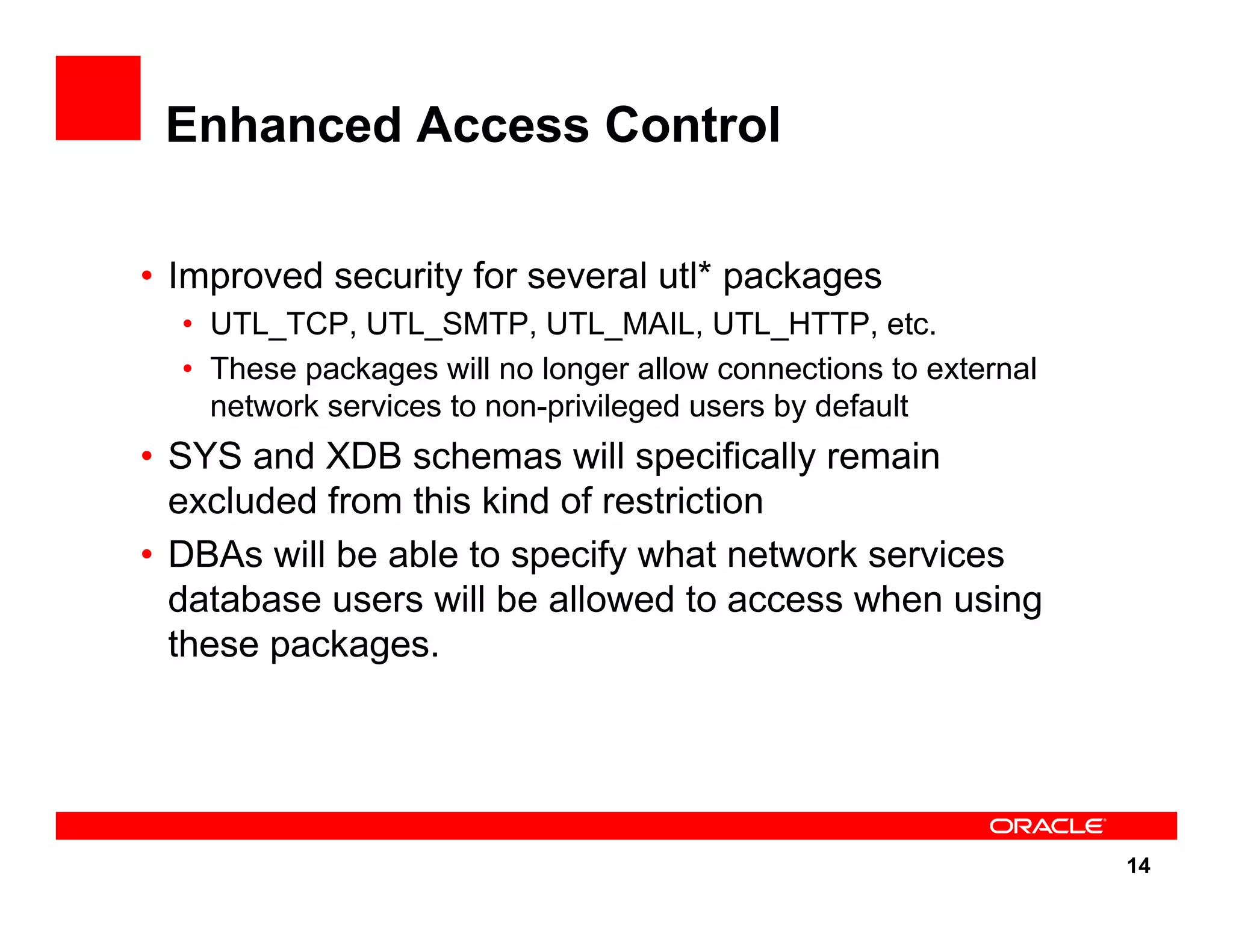 Enhanced Access Control

• Improved security for several utl* packages
  • UTL_TCP, UTL_SMTP, UTL_MAIL, UTL_HTTP, etc.
  • These packages will no longer allow connections to external network services to non-privileged users by default
• SYS and XDB schemas will specifically remain excluded from this kind of restriction
• DBAs will be able to specify what network services database users will be allowed to access when using these packages.

ORACLE

14